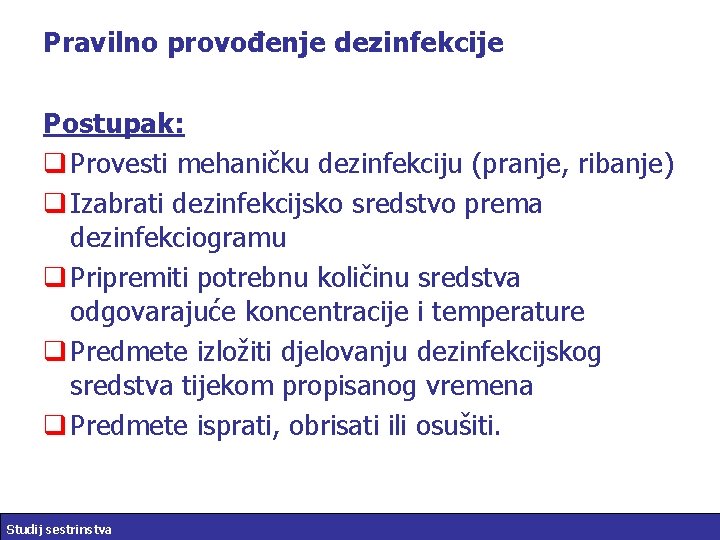 Pravilno provođenje dezinfekcije

Postupak:

❑ Provesti mehaničku dezinfekciju (pranje, ribanje)

❑ Izabrati dezinfekcijsko sredstvo prema dezinfekciogramu

❑ Pripremiti potrebnu količinu sredstva odgovarajuće koncentracije i temperature

❑ Predmete izložiti djelovanju dezinfekcijskog sredstva tijekom propisanog vremena

❑ Predmete isprati, obrisati ili osušiti.

Studij sestrinstva